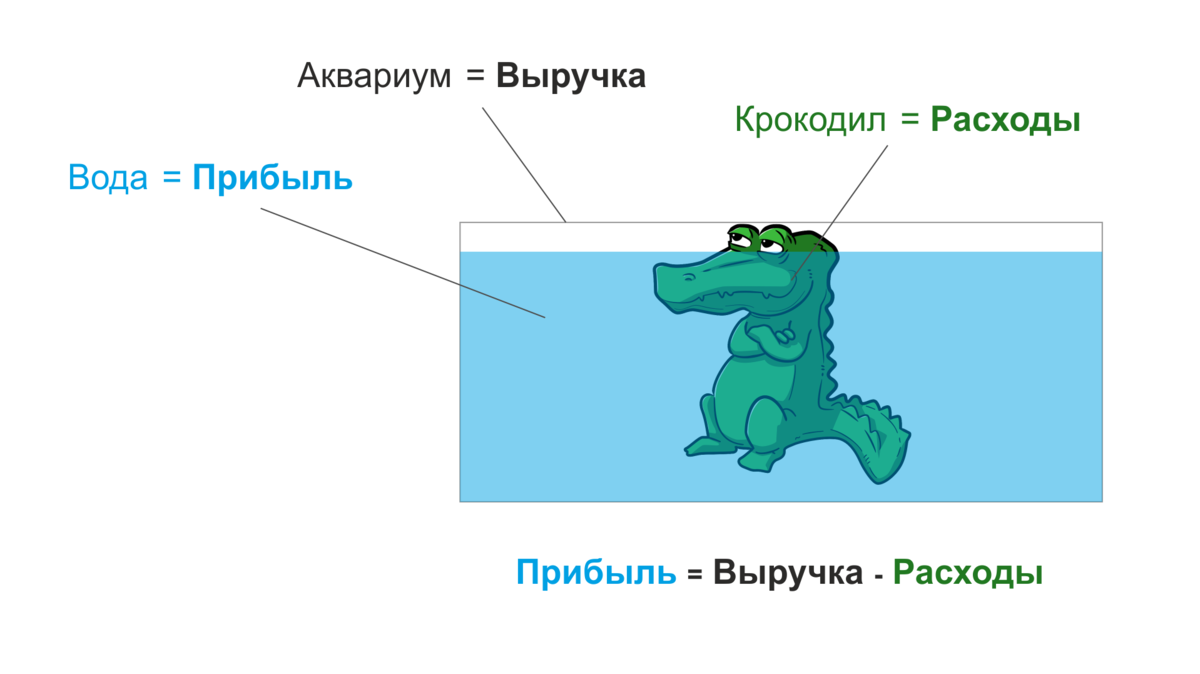 Аквариум = Выручка

Крокодил = Расходы

Вода = Прибыль

Прибыль = Выручка - Расходы